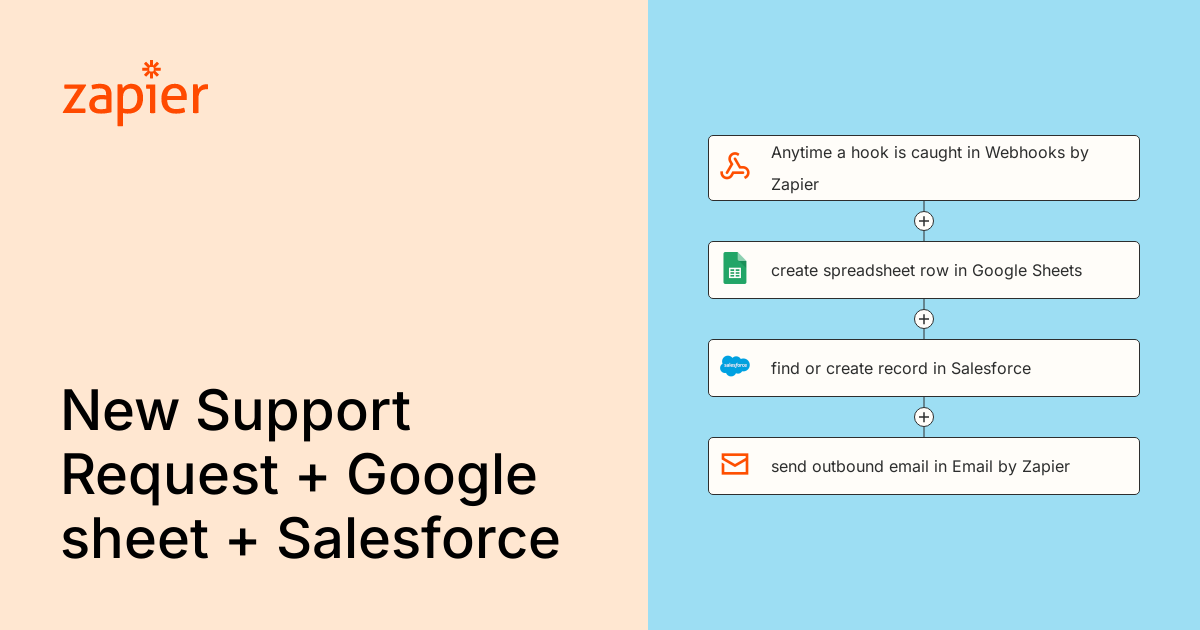 zapier

New Support Request + Google sheet + Salesforce

Anytime a hook is caught in Webhooks by Zapier

create spreadsheet row in Google Sheets

salesforce

find or create record in Salesforce

send outbound email in Email by Zapier